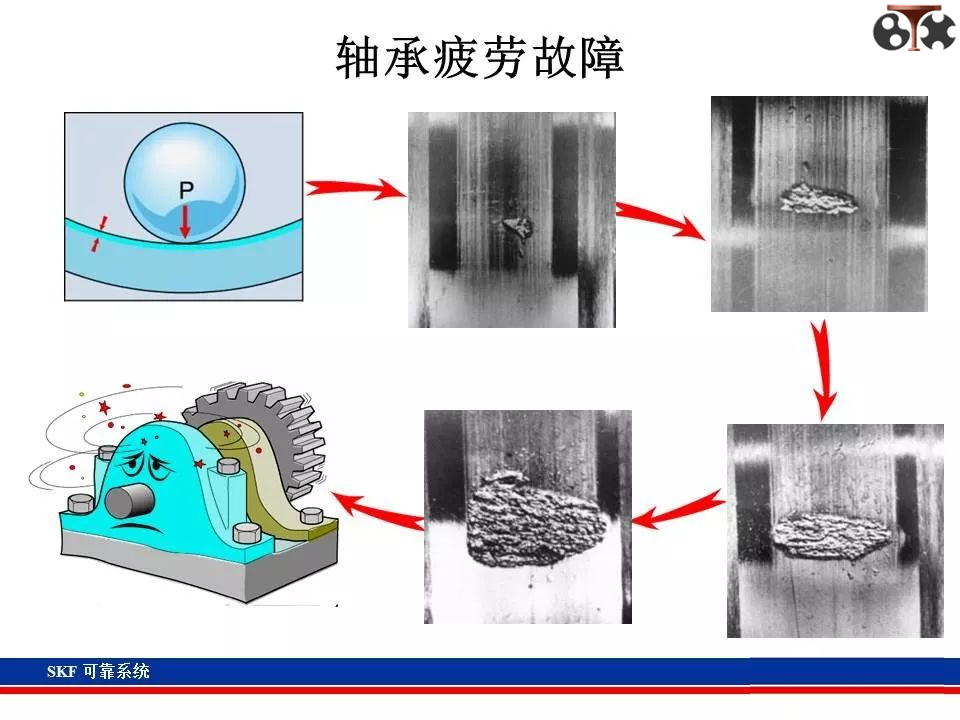 轴承疲劳故障

P

SKF 可靠系统